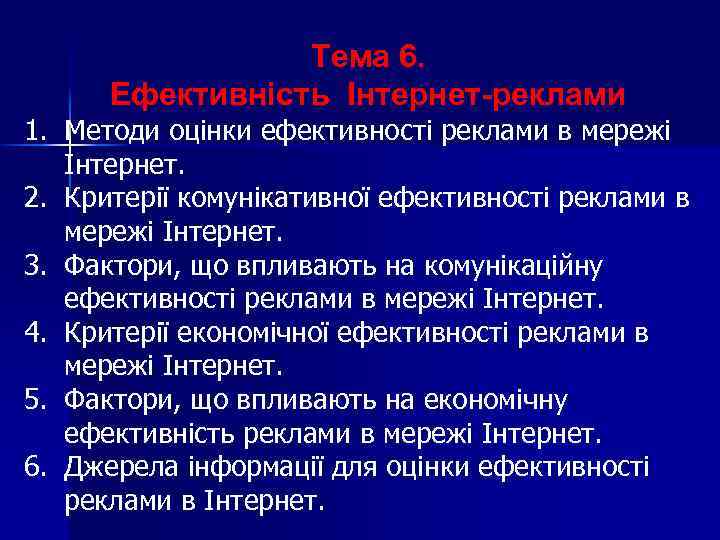 Тема 6.
Ефективність Інтернет-реклами

1. Методи оцінки ефективності реклами в мережі Інтернет.
2. Критерії комунікативної ефективності реклами в мережі Інтернет.
3. Фактори, що впливають на комунікаційну ефективності реклами в мережі Інтернет.
4. Критерії економічної ефективності реклами в мережі Інтернет.
5. Фактори, що впливають на економічну ефективність реклами в мережі Інтернет.
6. Джерела інформації для оцінки ефективності реклами в Інтернет.